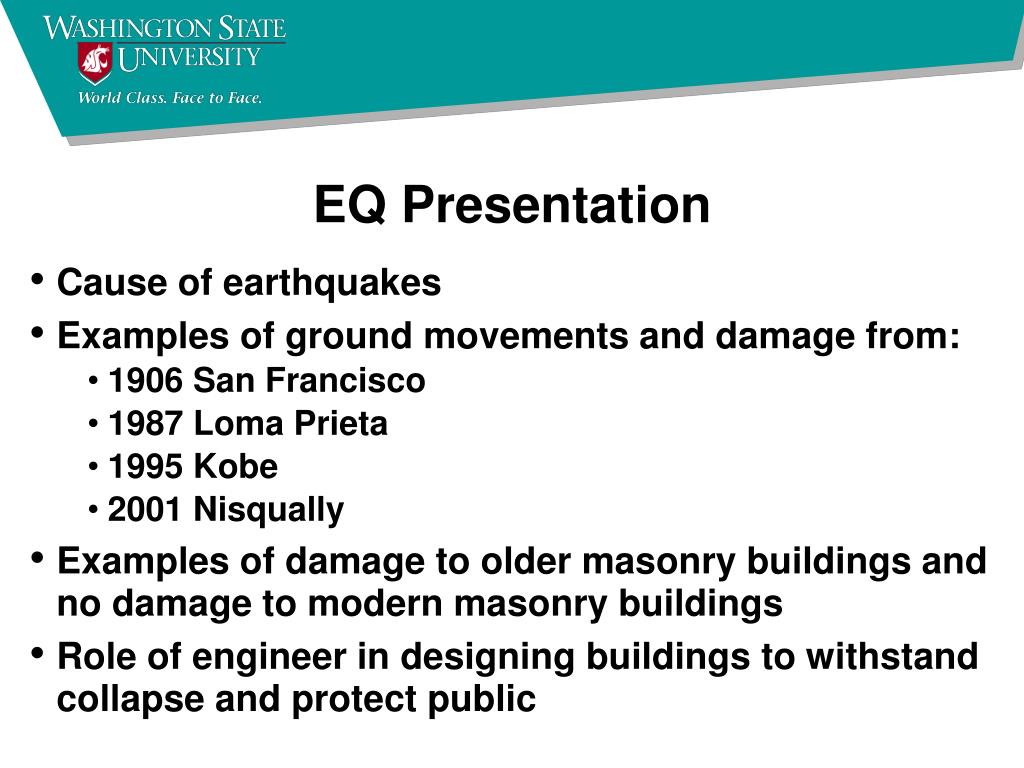 WASHINGTON STATE UNIVERSITY
World Class. Face to Face.

EQ Presentation

• Cause of earthquakes
• Examples of ground movements and damage from:
  • 1906 San Francisco
  • 1987 Loma Prieta
  • 1995 Kobe
  • 2001 Nisqually
• Examples of damage to older masonry buildings and no damage to modern masonry buildings
• Role of engineer in designing buildings to withstand collapse and protect public